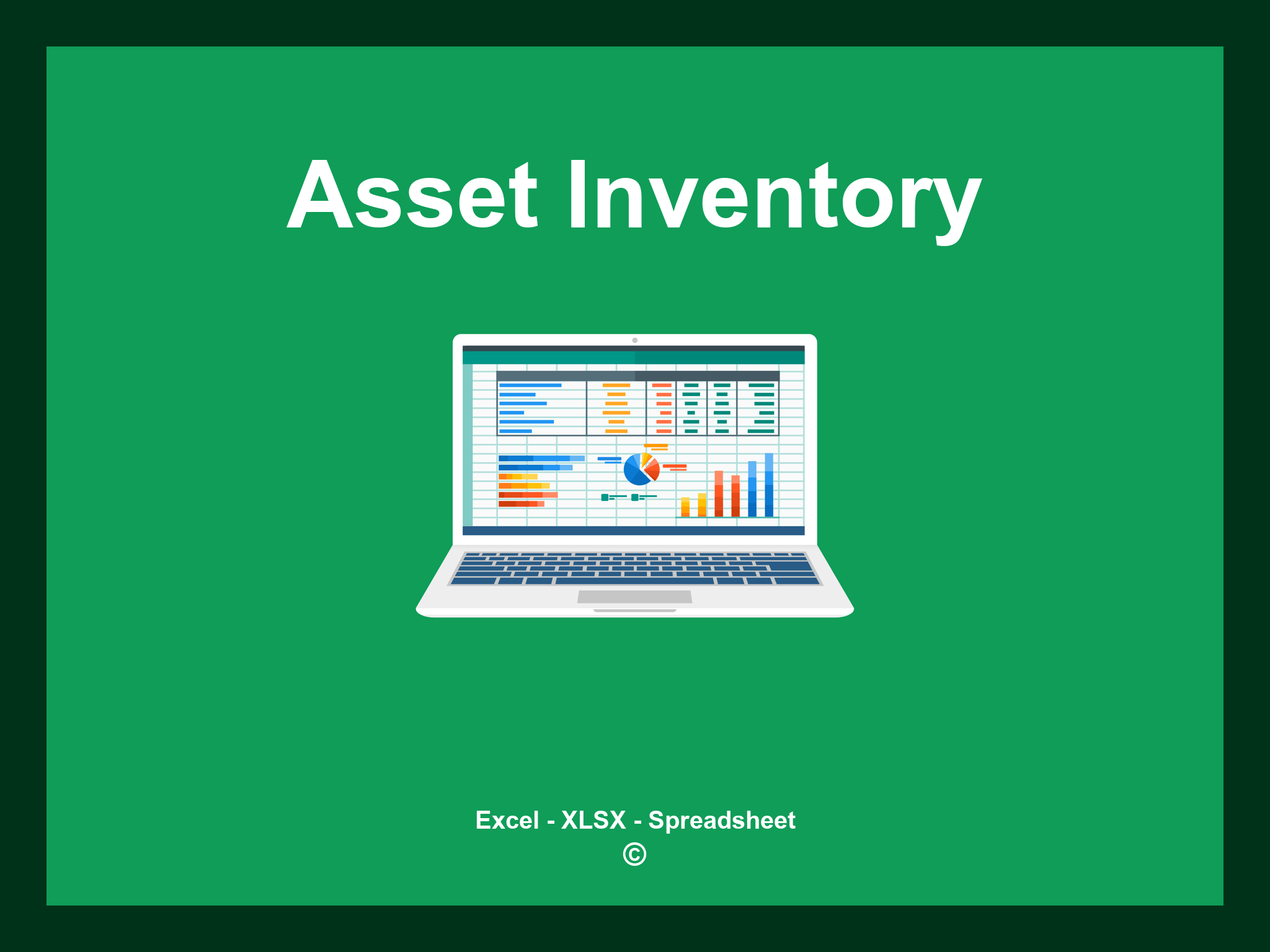 Asset Inventory

Excel - XLSX - Spreadsheet
©